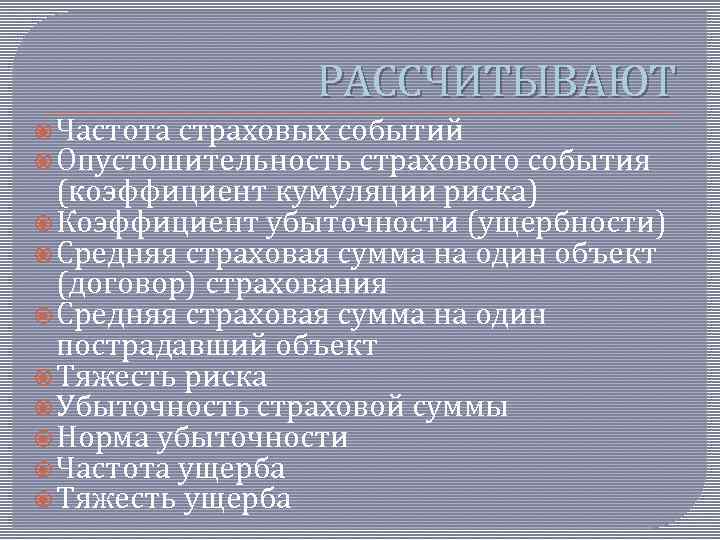 РАССЧИТЫВАЮТ

Частота страховых событий
Опустошительность страхового события (коэффициент кумуляции риска)
Коэффициент убыточности (ущербности)
Средняя страховая сумма на один объект (договор) страхования
Средняя страховая сумма на один пострадавший объект
Тяжесть риска
Убыточность страховой суммы
Норма убыточности
Частота ущерба
Тяжесть ущерба